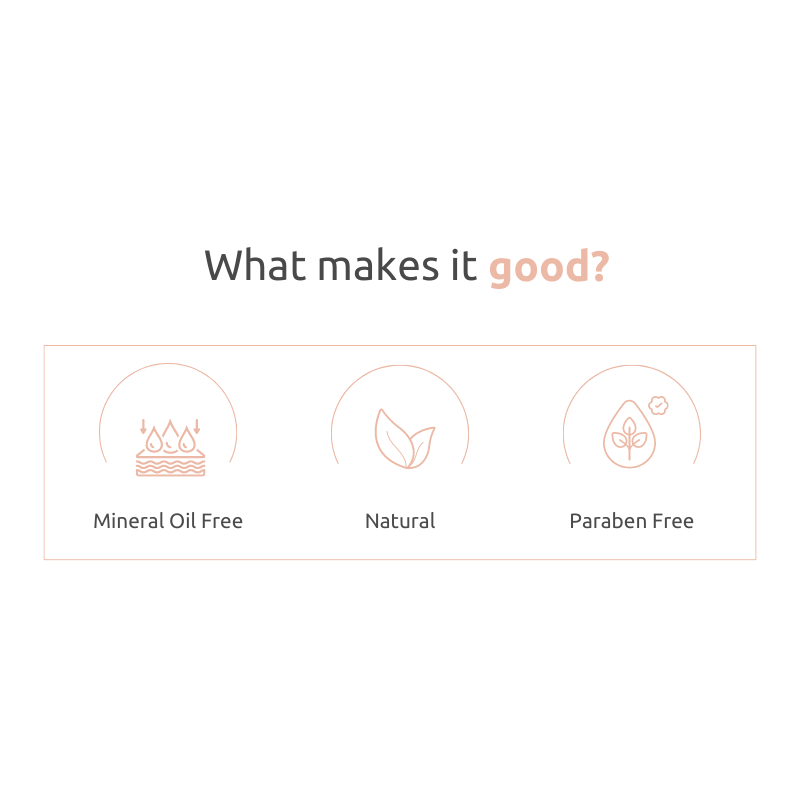 What makes it good?

Mineral Oil Free

Natural

Paraben Free